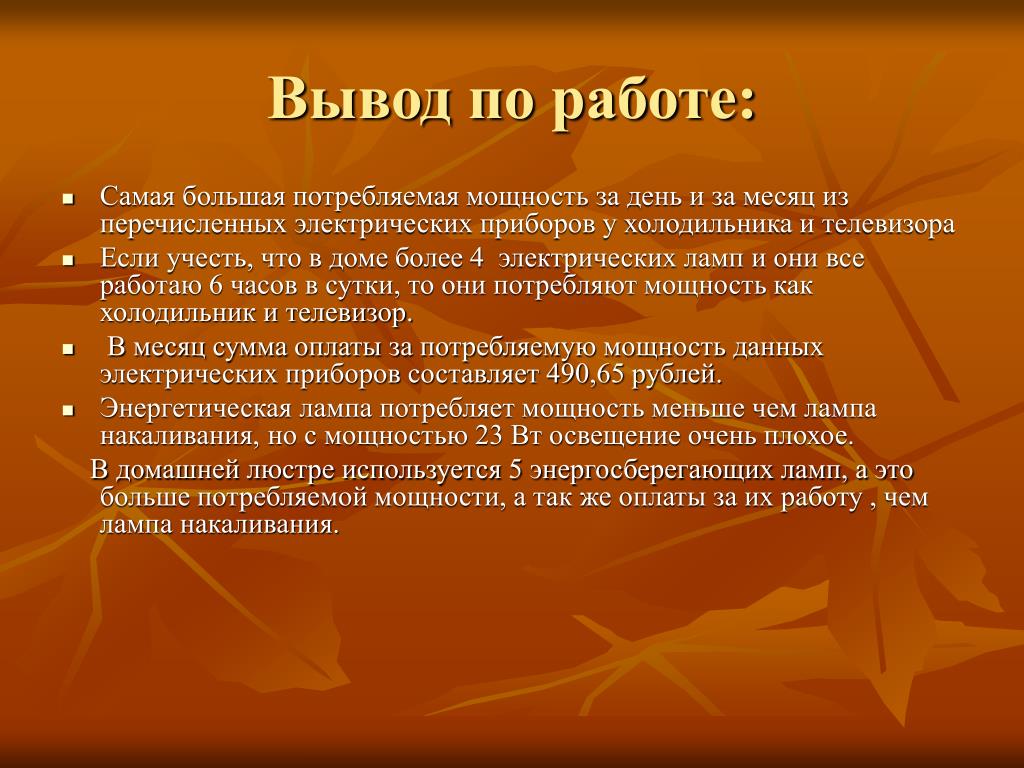 Вывод по работе:

- Самая большая потребляемая мощность за день и за месяц из перечисленных электрических приборов у холодильника и телевизора
- Если учесть, что в доме более 4 электрических ламп и они все работаю 6 часов в сутки, то они потребляют мощность как холодильник и телевизор.
- В месяц сумма оплаты за потребляемую мощность данных электрических приборов составляет 490,65 рублей.
- Энергетическая лампа потребляет мощность меньше чем лампа накаливания, но с мощностью 23 Вт освещение очень плохое.

В домашней люстре используется 5 энергосберегающих ламп, а это больше потребляемой мощности, а так же оплаты за их работу , чем лампа накаливания.